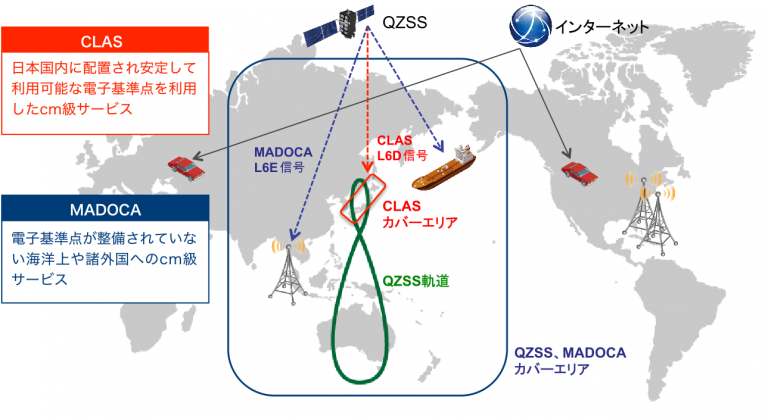 CLAS

日本国内に配置され安定して利用可能な電子基準点を利用したcm級サービス

MADOCA

電子基準点が整備されていない海洋上や諸外国へのcm級サービス

QZSS

インターネット

MADOCA
L6E 信号

CLAS
L6D 信号

CLAS
カバーエリア

QZSS軌道

QZSS、MADOCA
カバーエリア